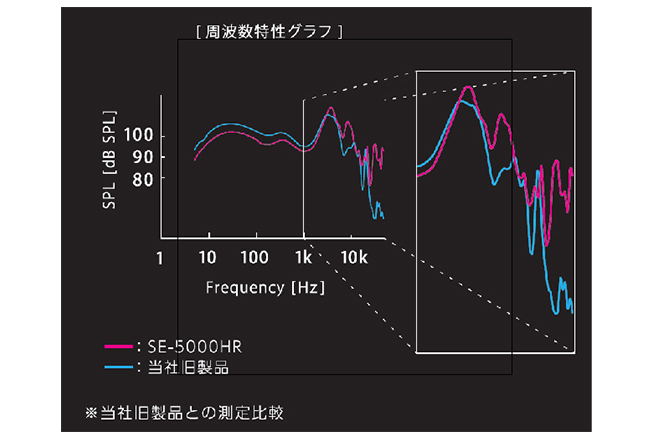 [ 周波数特性グラフ ]

SPL [dB SPL]

100
90
80

1 10 100 1k 10k

Frequency [Hz]

: SE-5000HR
: 当社旧製品

※当社旧製品との測定比較